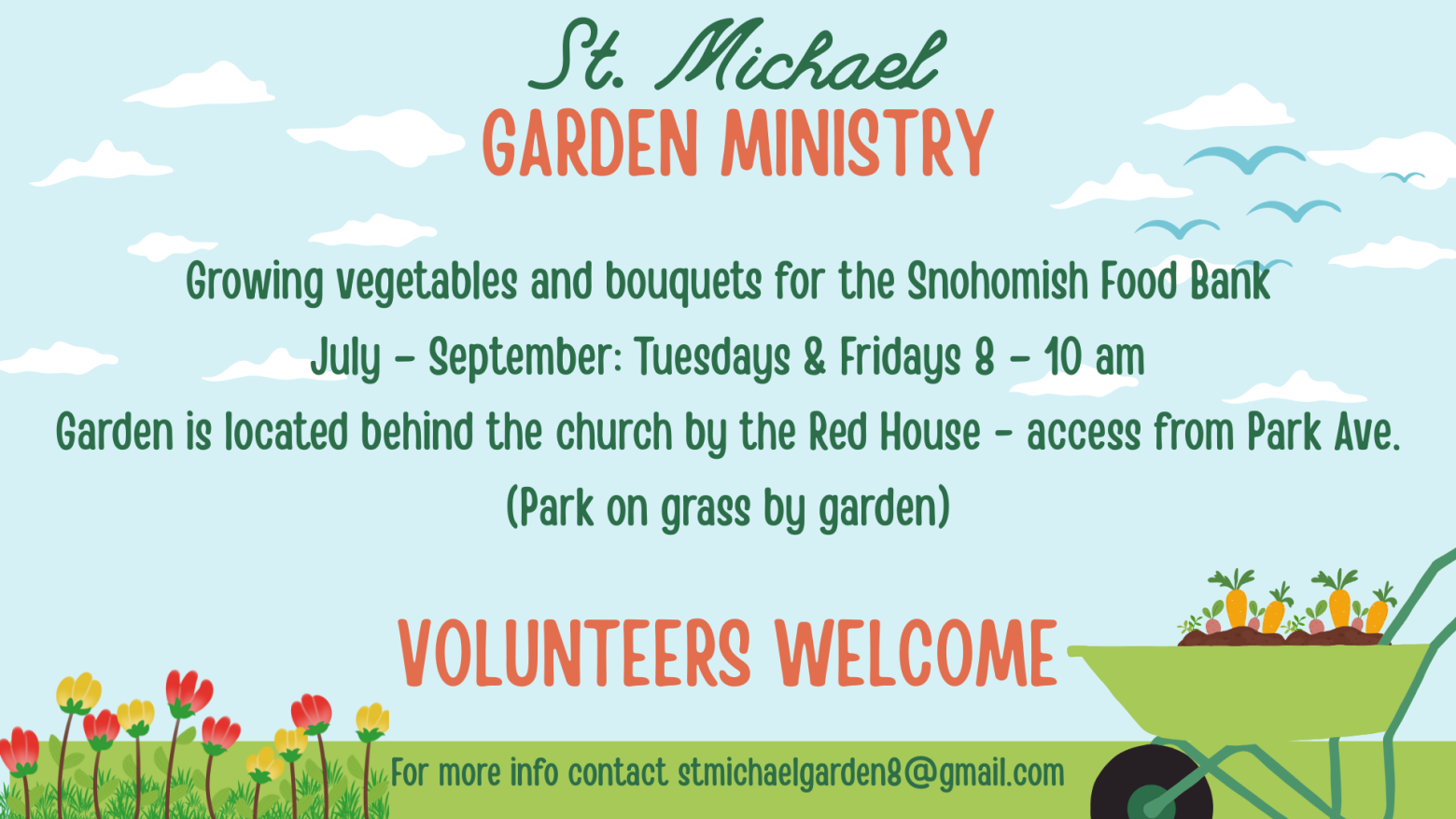 St. Michael
GARDEN MINISTRY

Growing vegetables and bouquets for the Snohomish Food Bank

July - September: Tuesdays & Fridays 8 - 10 am

Garden is located behind the church by the Red House - access from Park Ave.

(Park on grass by garden)

VOLUNTEERS WELCOME

For more info contact stmichaelgarden8@gmail.com